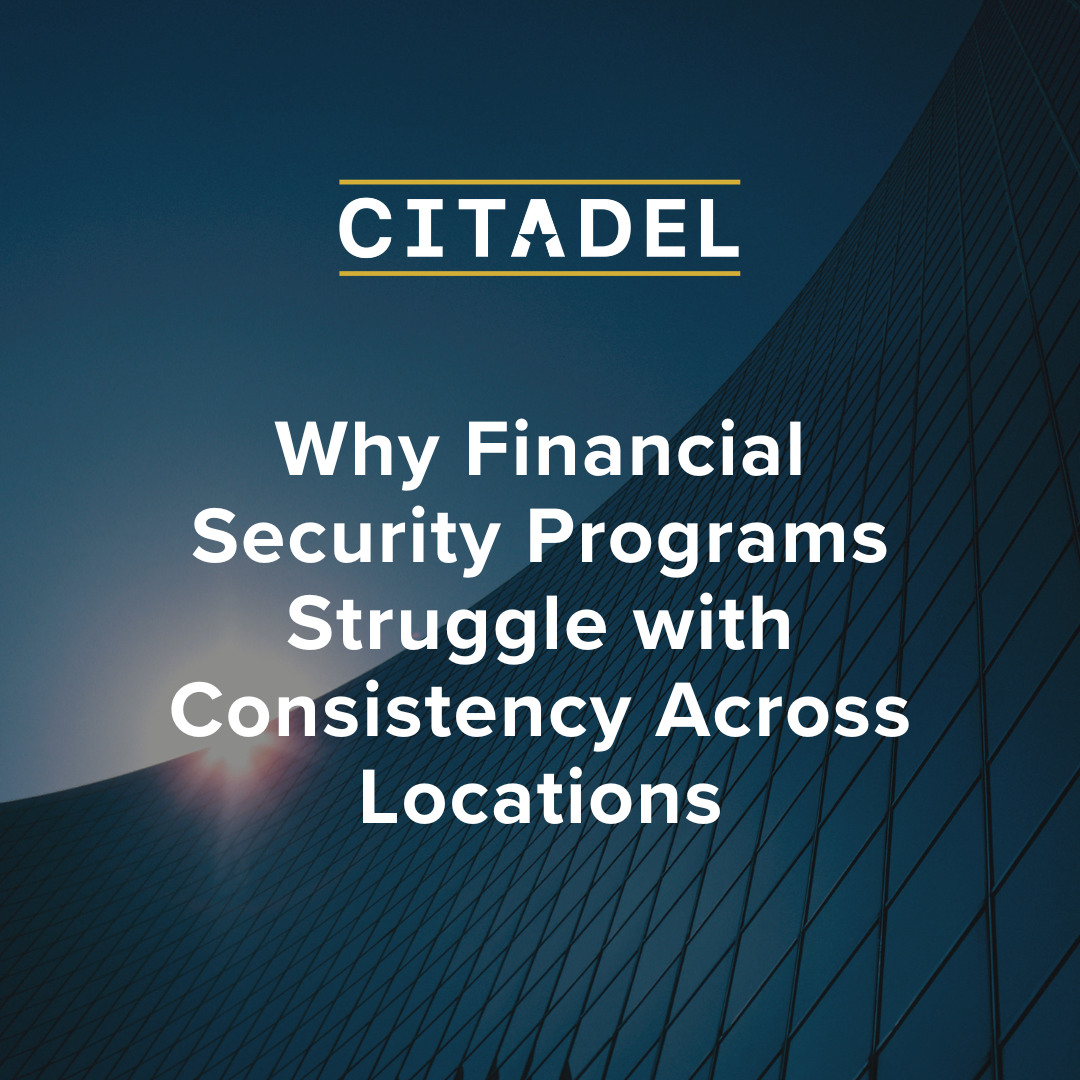 CITADEL

Why Financial Security Programs Struggle with Consistency Across Locations